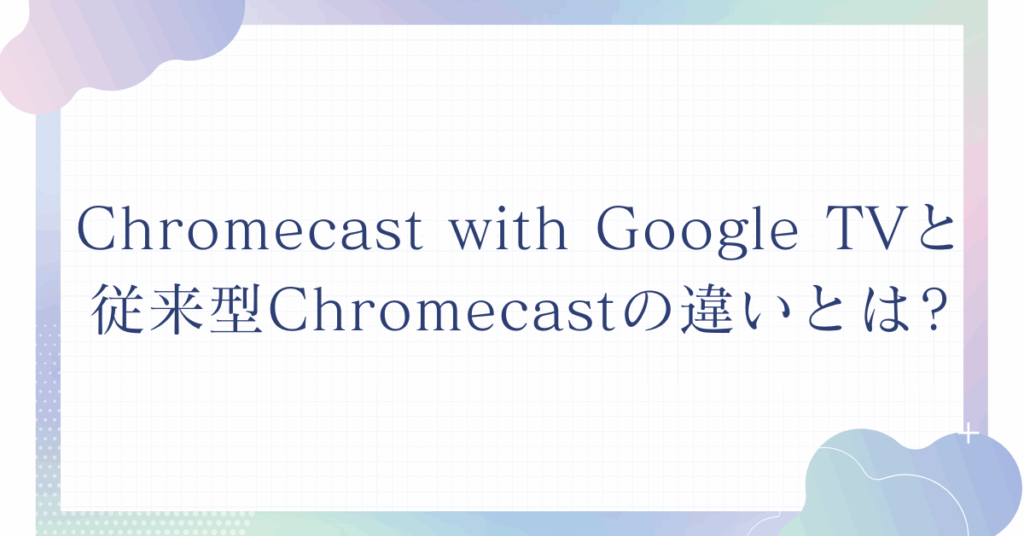 Chromecast with Google TVと従来型Chromecastの違いとは?